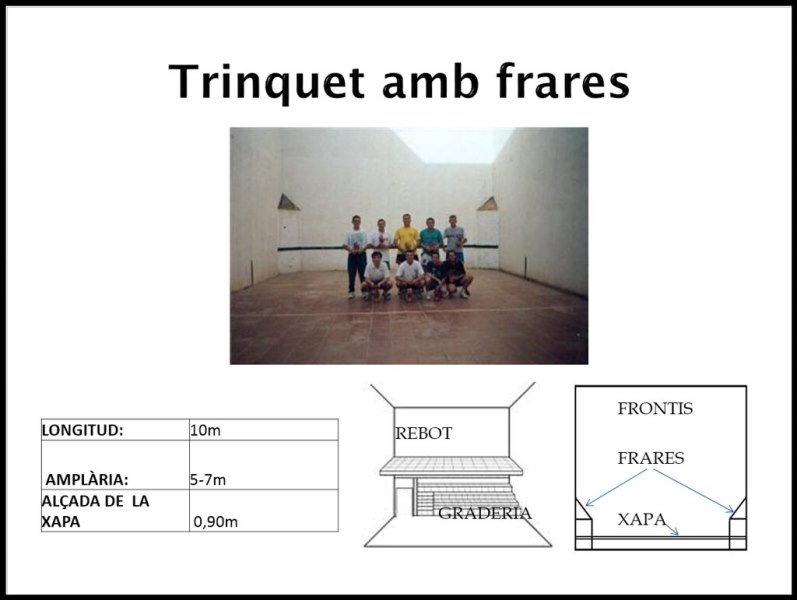 Trinquet amb frares

| LONGITUD: | 10m |
|---|---|
| AMPLÀRIA: | 5-7m |
| ALÇADA DE LA XAPA | 0,90m |

REBOT

GRADERIA

FRONTIS

FRARES

XAPA